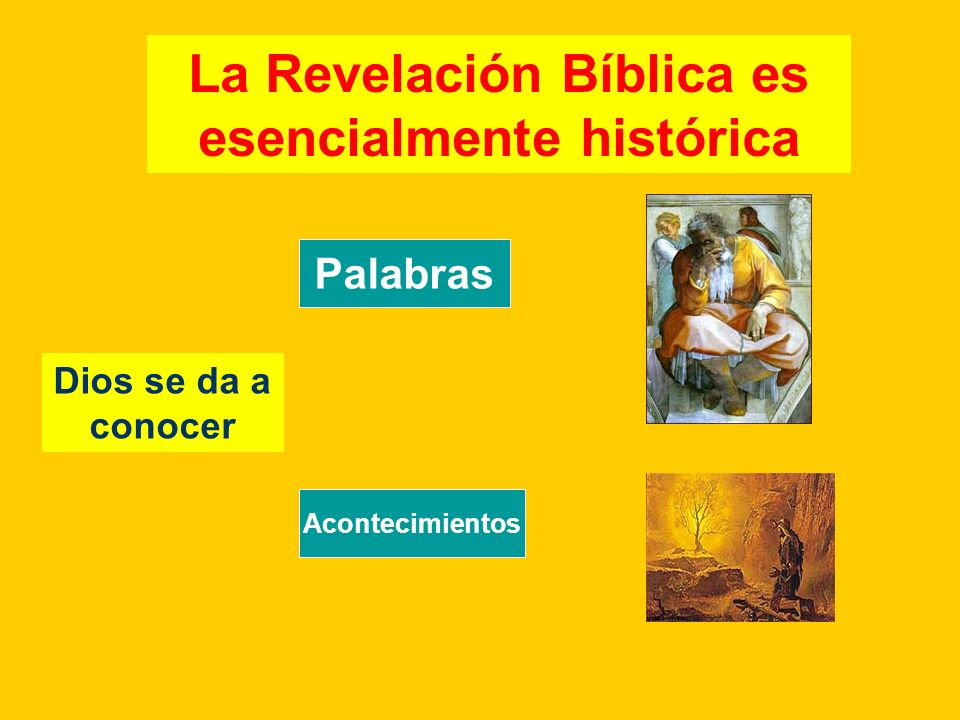 La Revelación Bíblica es esencialmente histórica

Palabras

Dios se da a conocer

Acontecimientos